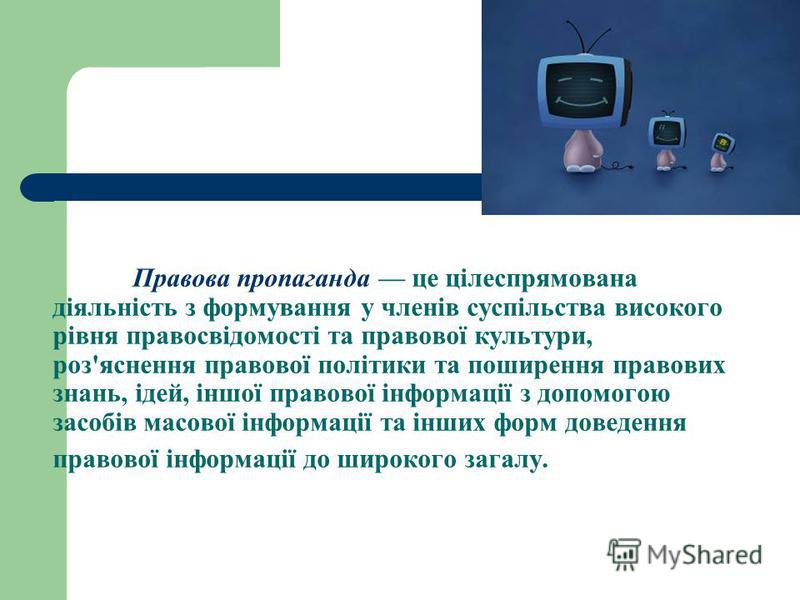 Правова пропаганда — це цілеспрямована діяльність з формування у членів суспільства високого рівня правосвідомості та правової культури, роз'яснення правової політики та поширення правових знань, ідей, іншої правової інформації з допомогою засобів масової інформації та інших форм доведення правової інформації до широкого загалу.

MyShared